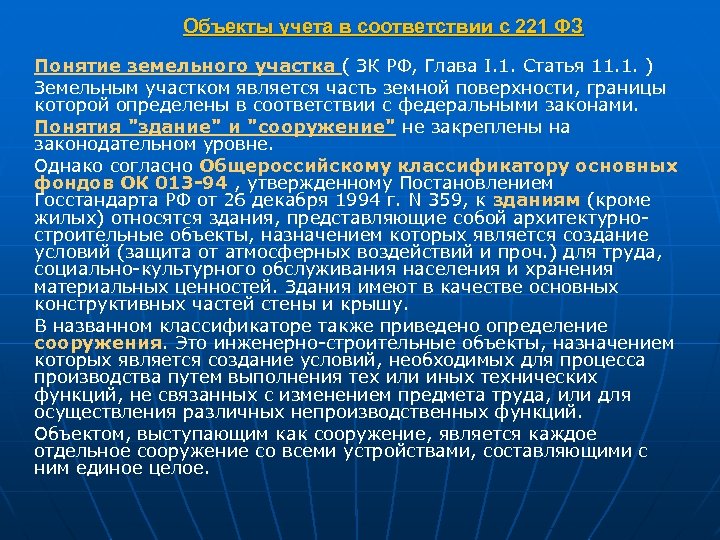 Объекты учета в соответствии с 221 ФЗ

Понятие земельного участка ( ЗК РФ, Глава I.1. Статья 11.1. )

Земельным участком является часть земной поверхности, границы которой определены в соответствии с федеральными законами.

Понятия "здание" и "сооружение" не закреплены на законодательном уровне.

Однако согласно Общероссийскому классификатору основных фондов ОК 013-94 , утвержденному Постановлением Госстандарта РФ от 26 декабря 1994 г. N 359, к зданиям (кроме жилых) относятся здания, представляющие собой архитектурно-строительные объекты, назначением которых является создание условий (защита от атмосферных воздействий и проч.) для труда, социально-культурного обслуживания населения и хранения материальных ценностей. Здания имеют в качестве основных конструктивных частей стены и крышу.

В названном классификаторе также приведено определение сооружения. Это инженерно-строительные объекты, назначением которых является создание условий, необходимых для процесса производства путем выполнения тех или иных технических функций, не связанных с изменением предмета труда, или для осуществления различных непроизводственных функций.

Объектом, выступающим как сооружение, является каждое отдельное сооружение со всеми устройствами, составляющими с ним единое целое.